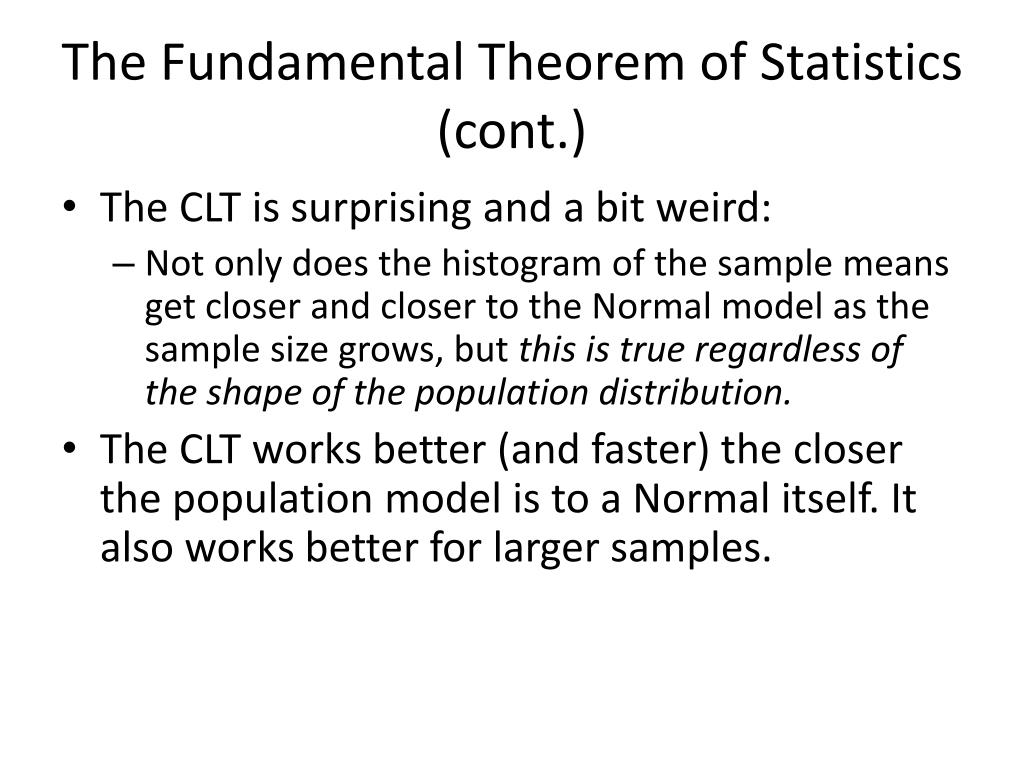 The Fundamental Theorem of Statistics (cont.)

• The CLT is surprising and a bit weird:
  – Not only does the histogram of the sample means get closer and closer to the Normal model as the sample size grows, but this is true regardless of the shape of the population distribution.
• The CLT works better (and faster) the closer the population model is to a Normal itself. It also works better for larger samples.